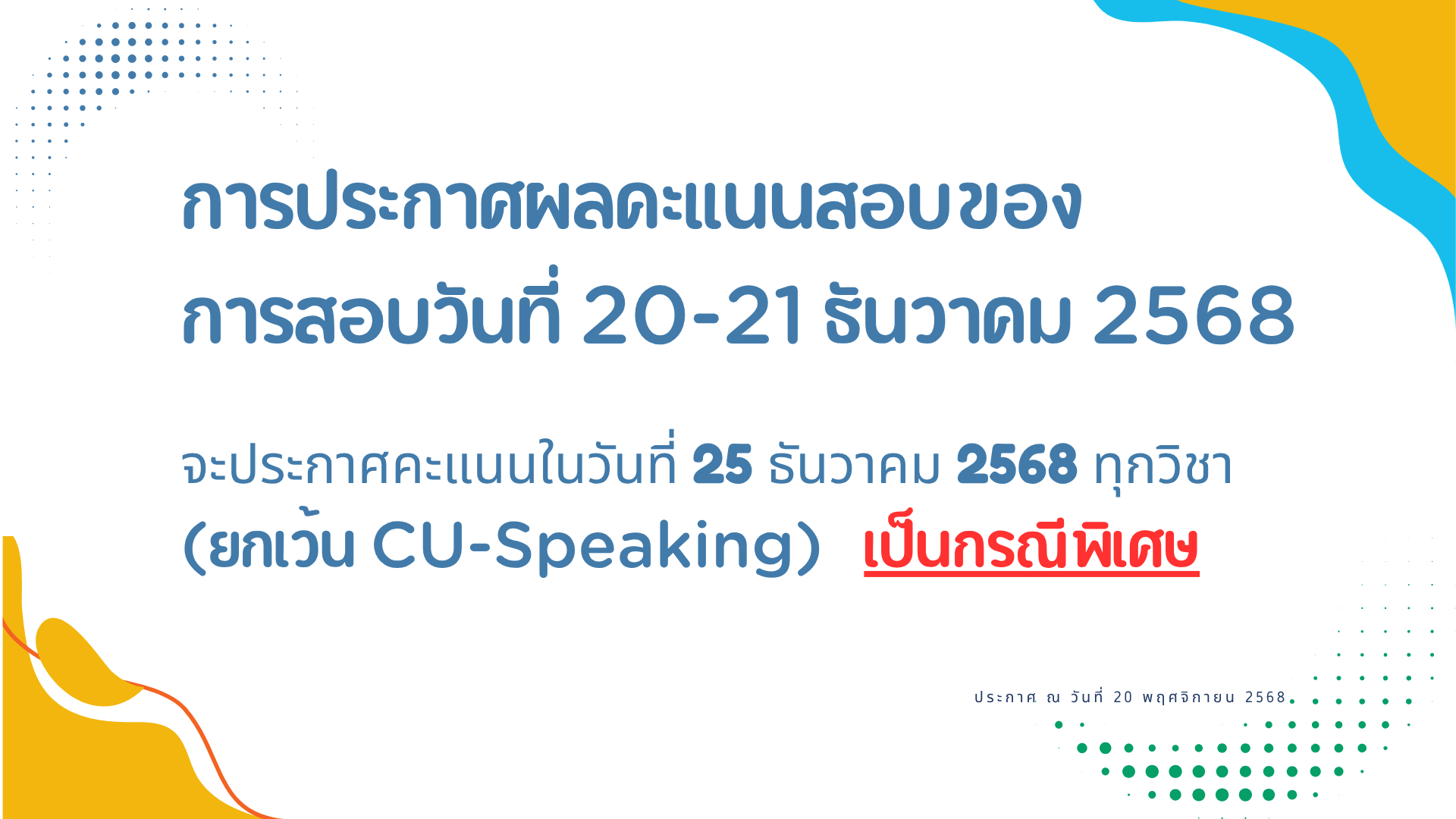 การประกาศผลคะแนนสอบของ
การสอบวันที่ 20-21 ธันวาคม 2568

จะประกาศคะแนนในวันที่ 25 ธันวาคม 2568 ทุกวิชา
(ยกเว้น CU-Speaking) เป็นกรณีพิเศษ

ประกาศ ณ วันที่ 20 พฤศจิกายน 2568